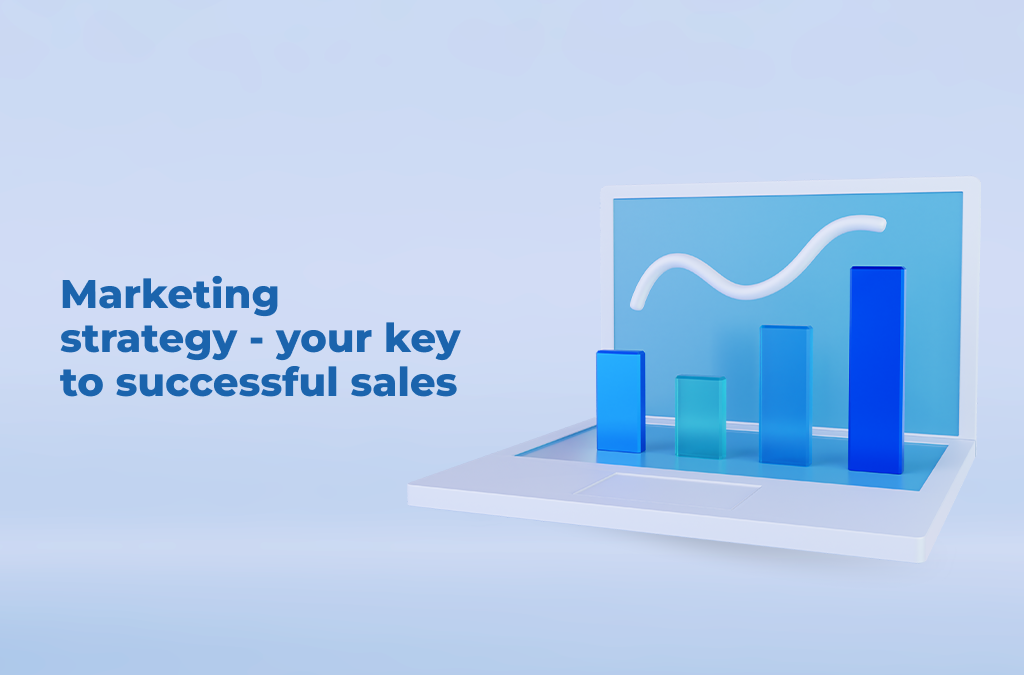 Marketing strategy - your key to successful sales